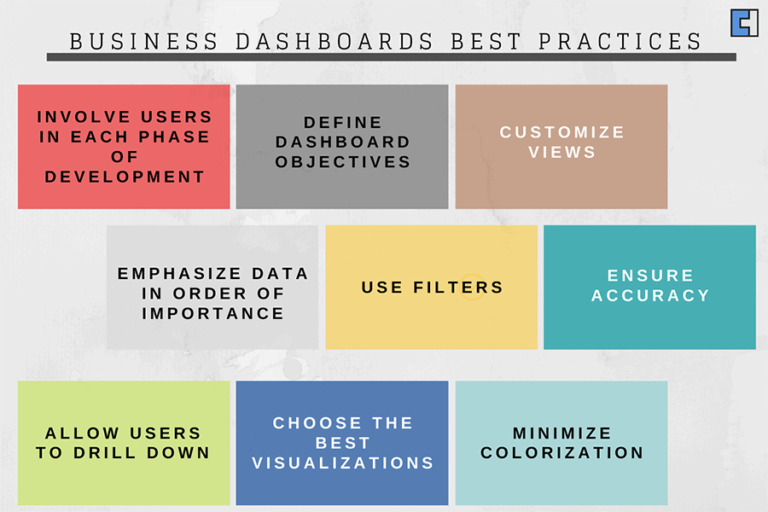 BUSINESS DASHBOARDS BEST PRACTICES

INVOLVE USERS IN EACH PHASE OF DEVELOPMENT

DEFINE DASHBOARD OBJECTIVES

CUSTOMIZE VIEWS

EMPHASIZE DATA IN ORDER OF IMPORTANCE

USE FILTERS

ENSURE ACCURACY

ALLOW USERS TO DRILL DOWN

CHOOSE THE BEST VISUALIZATIONS

MINIMIZE COLORIZATION